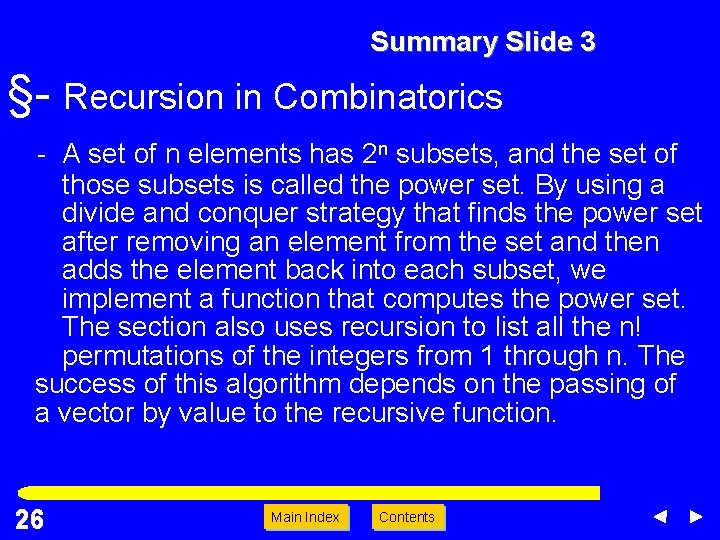 Summary Slide 3

§- Recursion in Combinatorics

- A set of n elements has $2^n$ subsets, and the set of those subsets is called the power set. By using a divide and conquer strategy that finds the power set after removing an element from the set and then adds the element back into each subset, we implement a function that computes the power set. The section also uses recursion to list all the n! permutations of the integers from 1 through n. The success of this algorithm depends on the passing of a vector by value to the recursive function.

26

Main Index

Contents